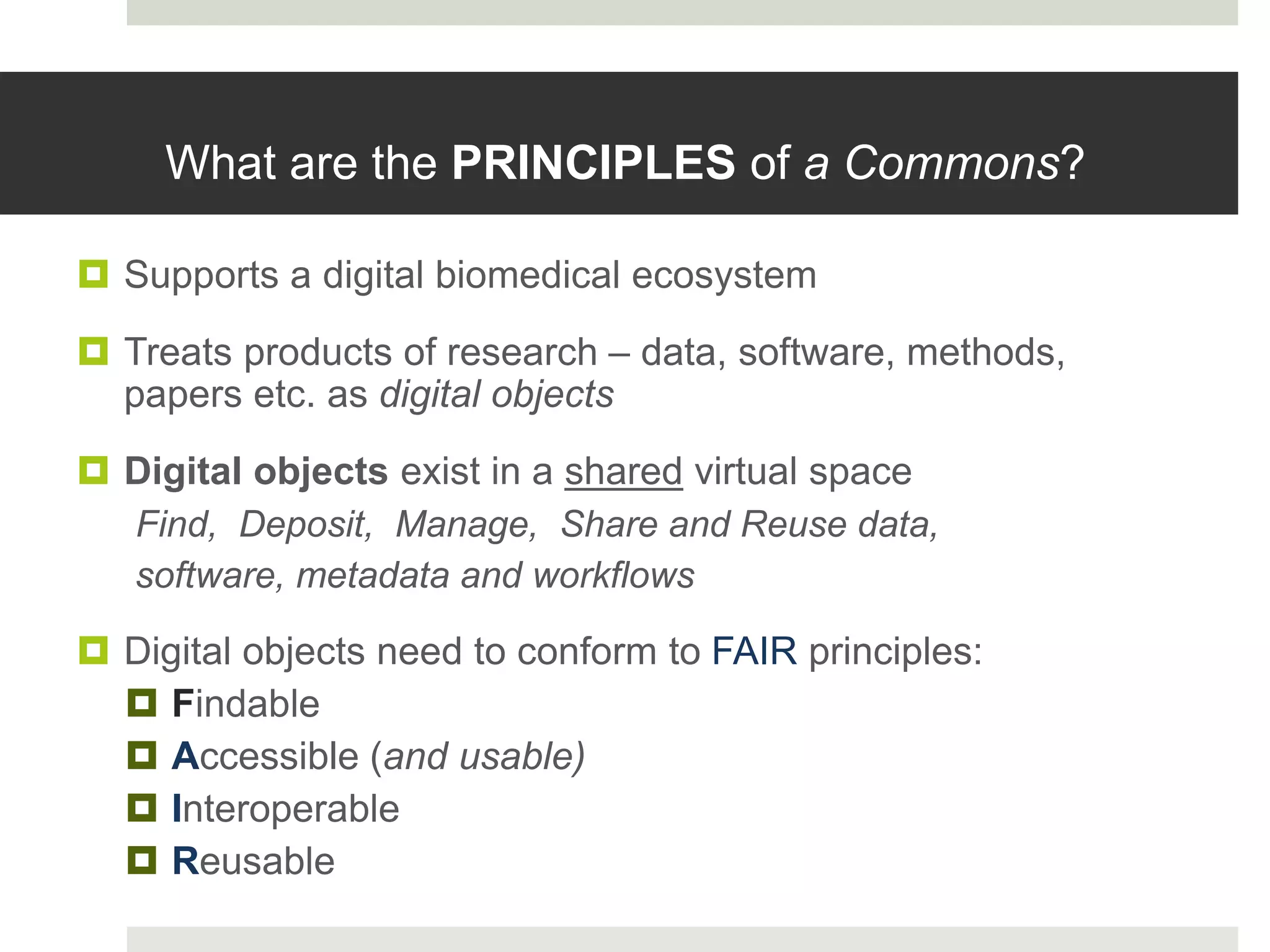 What are the PRINCIPLES of a Commons?

Supports a digital biomedical ecosystem

Treats products of research – data, software, methods, papers etc. as digital objects

Digital objects exist in a shared virtual space
Find, Deposit, Manage, Share and Reuse data, software, metadata and workflows

Digital objects need to conform to FAIR principles:
Findable
Accessible (and usable)
Interoperable
Reusable